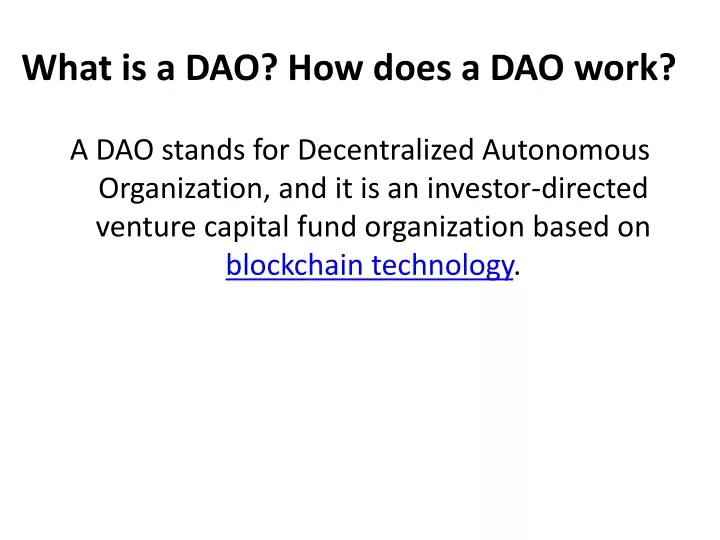 What is a DAO? How does a DAO work?

A DAO stands for Decentralized Autonomous Organization, and it is an investor-directed venture capital fund organization based on blockchain technology.